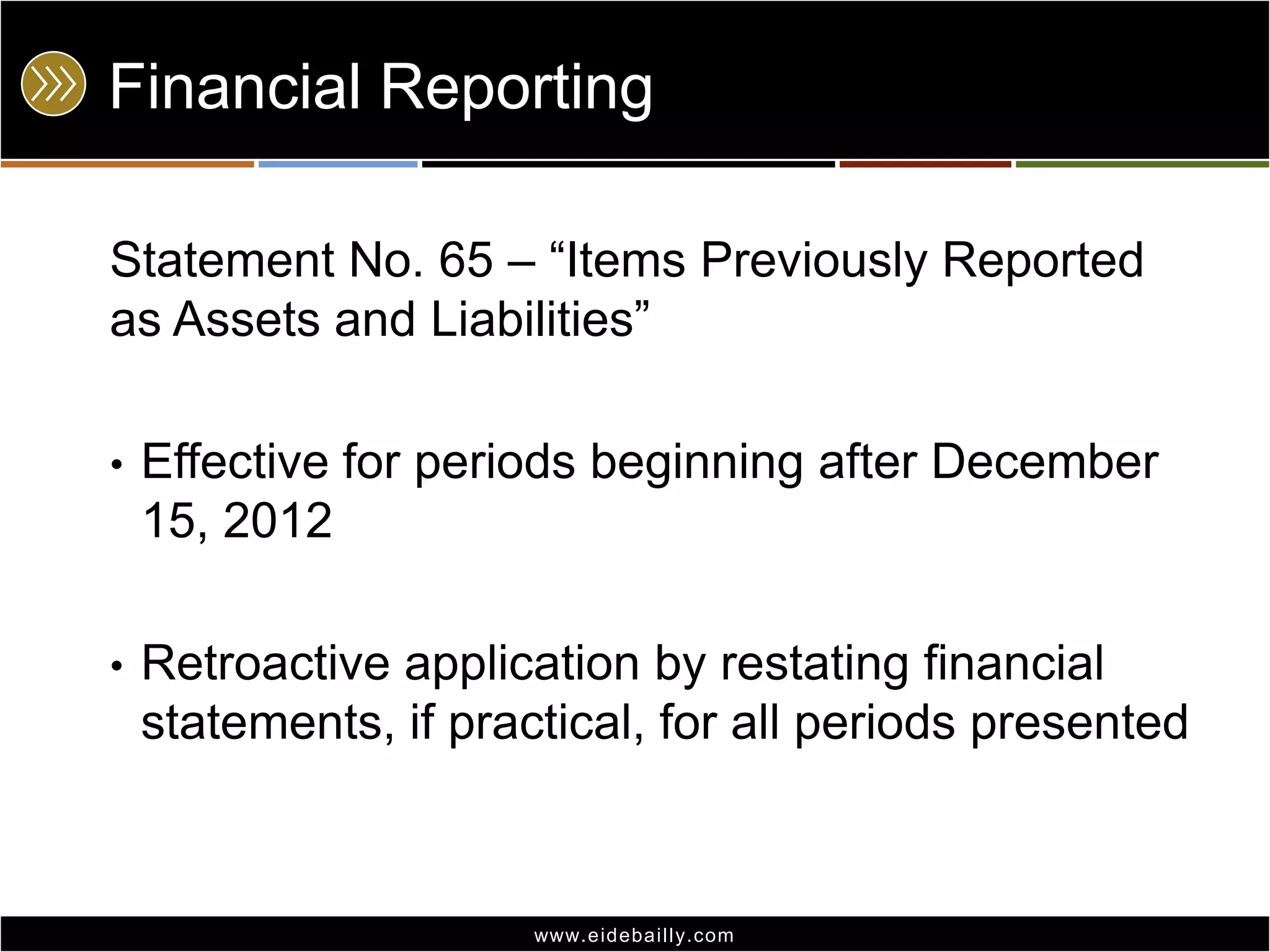 Financial Reporting

Statement No. 65 – “Items Previously Reported as Assets and Liabilities”

• Effective for periods beginning after December 15, 2012

• Retroactive application by restating financial statements, if practical, for all periods presented

www.eidebailly.com